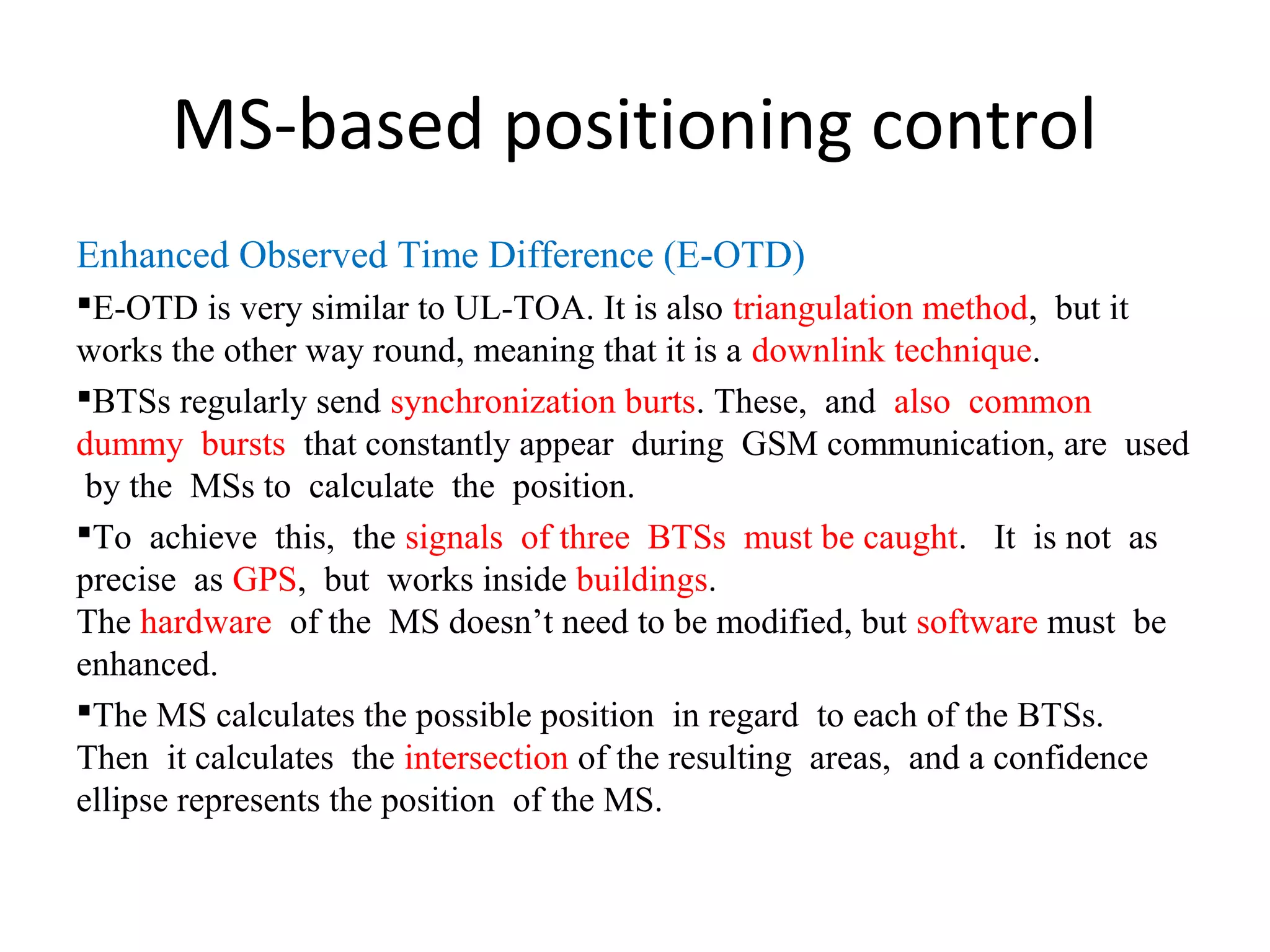 MS-based positioning control

Enhanced Observed Time Difference (E-OTD)

▪E-OTD is very similar to UL-TOA. It is also triangulation method, but it works the other way round, meaning that it is a downlink technique.

▪BTSs regularly send synchronization burts. These, and also common dummy bursts that constantly appear during GSM communication, are used by the MSs to calculate the position.

▪To achieve this, the signals of three BTSs must be caught. It is not as precise as GPS, but works inside buildings.
The hardware of the MS doesn't need to be modified, but software must be enhanced.

▪The MS calculates the possible position in regard to each of the BTSs. Then it calculates the intersection of the resulting areas, and a confidence ellipse represents the position of the MS.